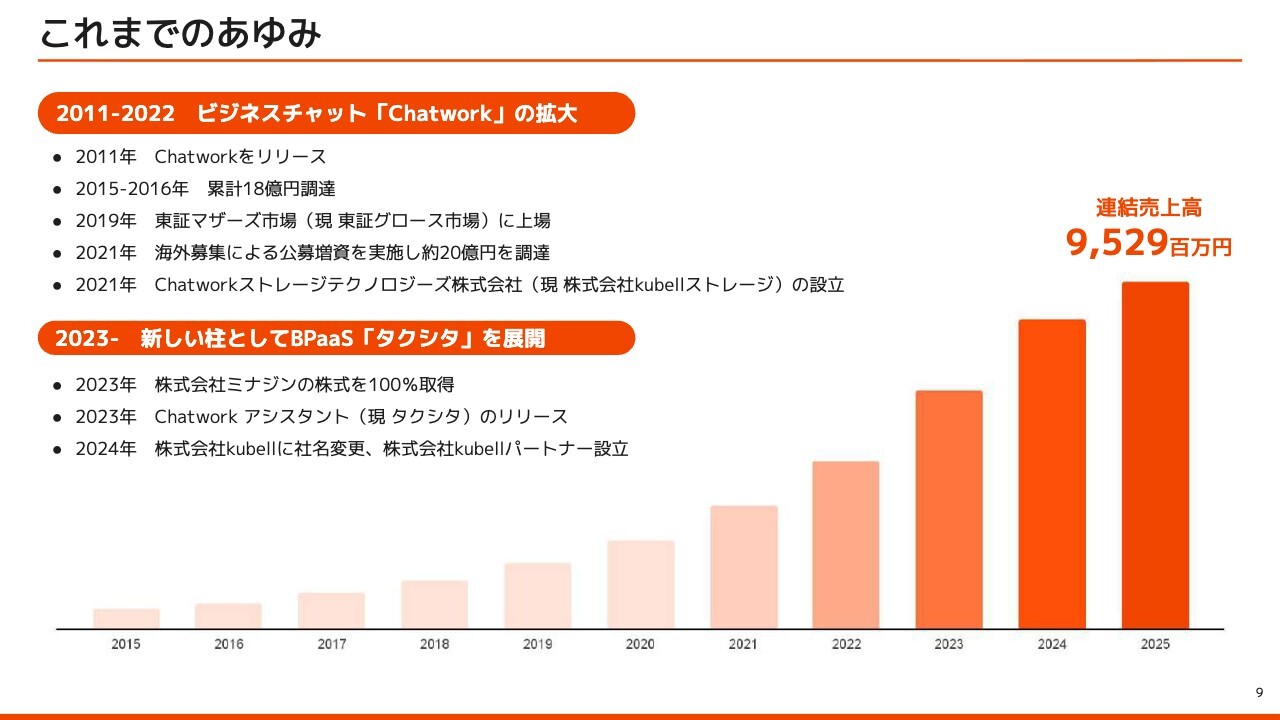 これまでのあゆみ

2011-2022　ビジネスチャット「Chatwork」の拡大

● 2011年　Chatworkをリリース
● 2015-2016年　累計18億円調達
● 2019年　東証マザーズ市場（現 東証グロース市場）に上場
● 2021年　海外募集による公募増資を実施し約20億円を調達
● 2021年　Chatworkストレージテクノロジーズ株式会社（現 株式会社kubellストレージ）の設立

2023-　新しい柱としてBPaaS「タクシタ」を展開

● 2023年　株式会社ミナジンの株式を100%取得
● 2023年　Chatwork アシスタント（現 タクシタ）のリリース
● 2024年　株式会社kubellに社名変更、株式会社kubellパートナー設立

連結売上高
9,529百万円

2015
2016
2017
2018
2019
2020
2021
2022
2023
2024
2025

9